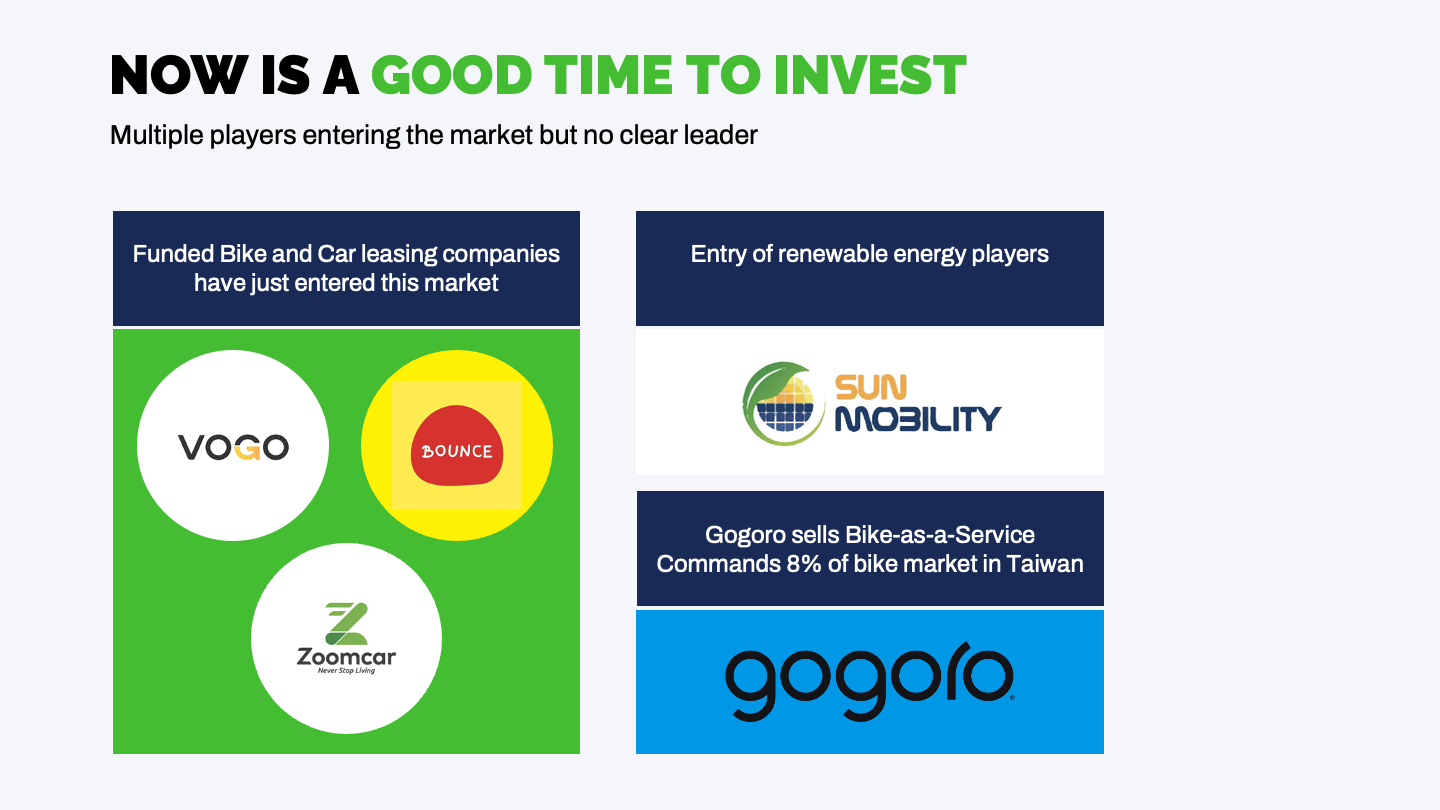 NOW IS A GOOD TIME TO INVEST

Multiple players entering the market but no clear leader

Funded Bike and Car leasing companies have just entered this market

VOGO

BOUNCE

Zoomcar
Never Stop Living

Entry of renewable energy players

SUN MOBILITY

Gogoro sells Bike-as-a-Service
Commands 8% of bike market in Taiwan

gogoro